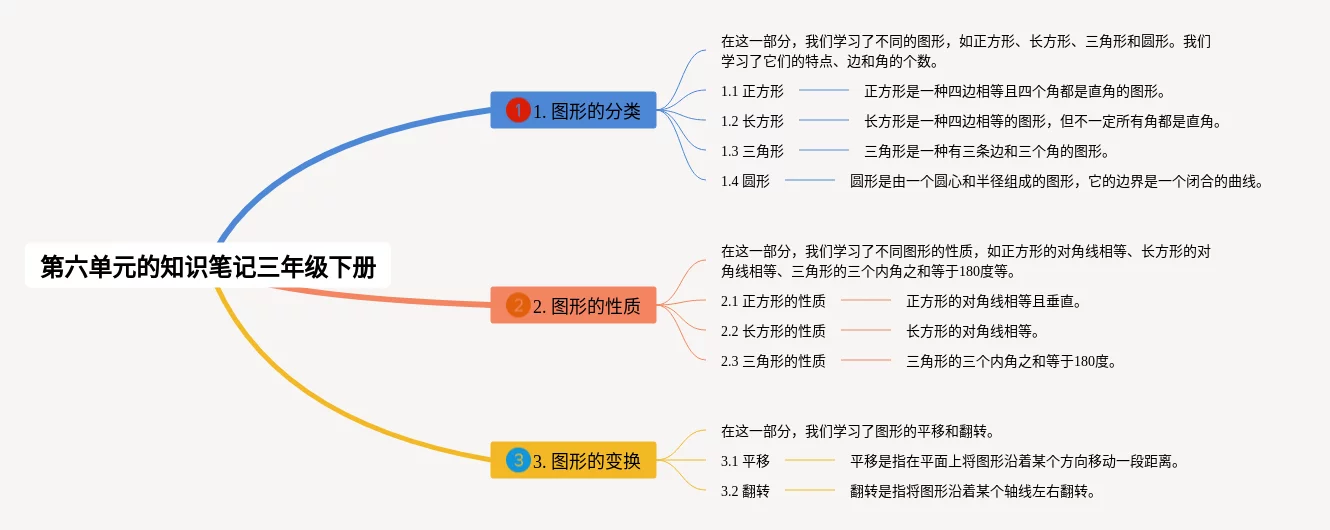 第六单元的知识笔记三年级下册

1 1. 图形的分类

在这一部分，我们学习了不同的图形，如正方形、长方形、三角形和圆形。我们学习了它们的特点、边和角的个数。

1.1 正方形 正方形是一种四边相等且四个角都是直角的图形。

1.2 长方形 长方形是一种四边相等的图形，但不一定所有角都是直角。

1.3 三角形 三角形是一种有三条边和三个角的图形。

1.4 圆形 圆形是由一个圆心和半径组成的图形，它的边界是一个闭合的曲线。

2 2. 图形的性质

在这一部分，我们学习了不同图形的性质，如正方形的对角线相等、长方形的对角线相等、三角形的三个内角之和等于180度等。

2.1 正方形的性质 正方形的对角线相等且垂直。

2.2 长方形的性质 长方形的对角线相等。

2.3 三角形的性质 三角形的三个内角之和等于180度。

3 3. 图形的变换

在这一部分，我们学习了图形的平移和翻转。

3.1 平移 平移是指在平面上将图形沿着某个方向移动一段距离。

3.2 翻转 翻转是指将图形沿着某个轴线左右翻转。